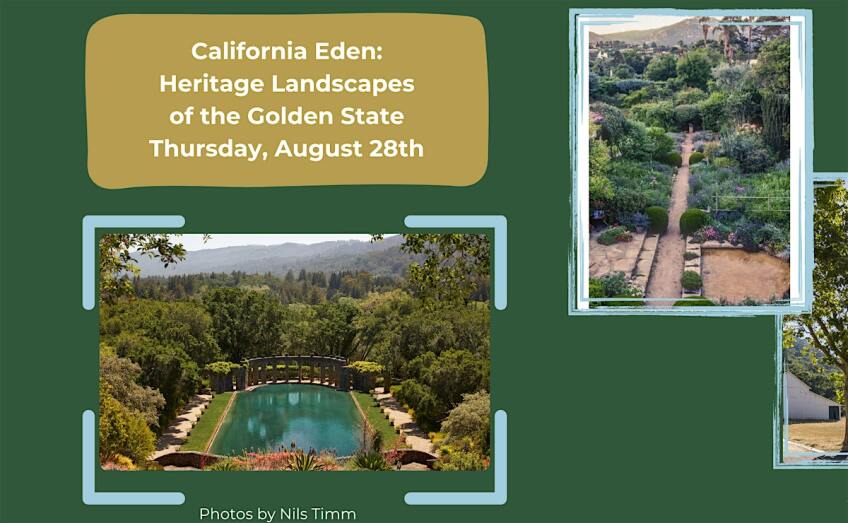 California Eden:
Heritage Landscapes
of the Golden State
Thursday, August 28th

Photos by Nils Timm